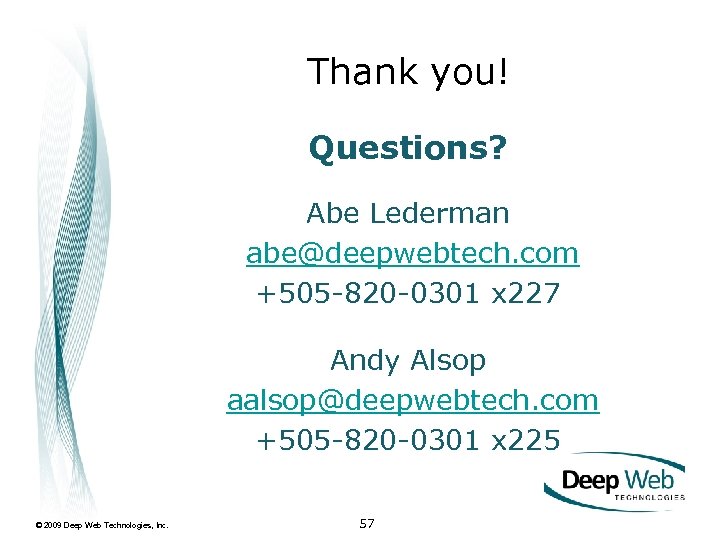 Thank you!

Questions?

Abe Lederman
abe@deepwebtech.com
+505-820-0301 x227

Andy Alsop
aalsop@deepwebtech.com
+505-820-0301 x225

Deep Web TECHNOLOGIES

© 2009 Deep Web Technologies, Inc.

57